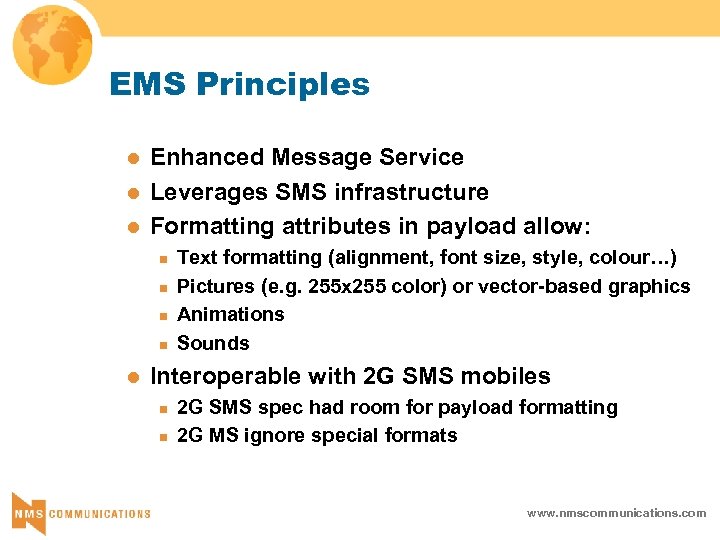 EMS Principles

- Enhanced Message Service
- Leverages SMS infrastructure
- Formatting attributes in payload allow:
  - Text formatting (alignment, font size, style, colour…)
  - Pictures (e.g. 255x255 color) or vector-based graphics
  - Animations
  - Sounds
- Interoperable with 2G SMS mobiles
  - 2G SMS spec had room for payload formatting
  - 2G MS ignore special formats

NMS COMMUNICATIONS

www.nmscommunications.com